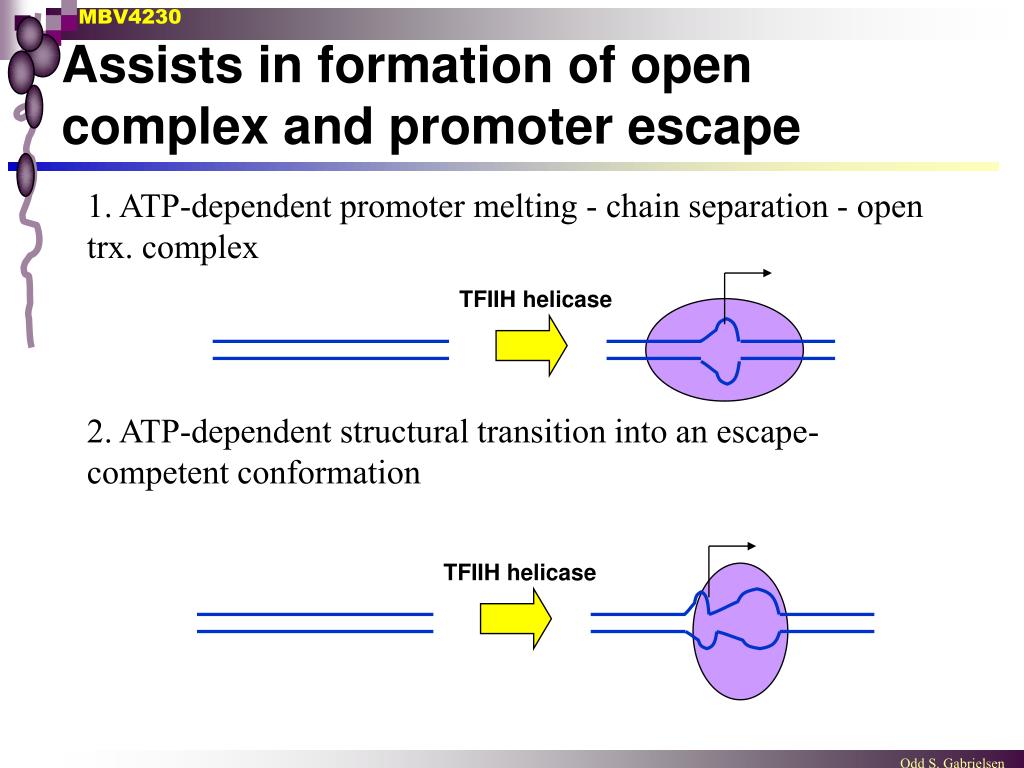 MBV4230

Assists in formation of open complex and promoter escape

1. ATP-dependent promoter melting - chain separation - open trx. complex

TFIIH helicase

2. ATP-dependent structural transition into an escape-competent conformation

TFIIH helicase

Odd S. Gabrielsen